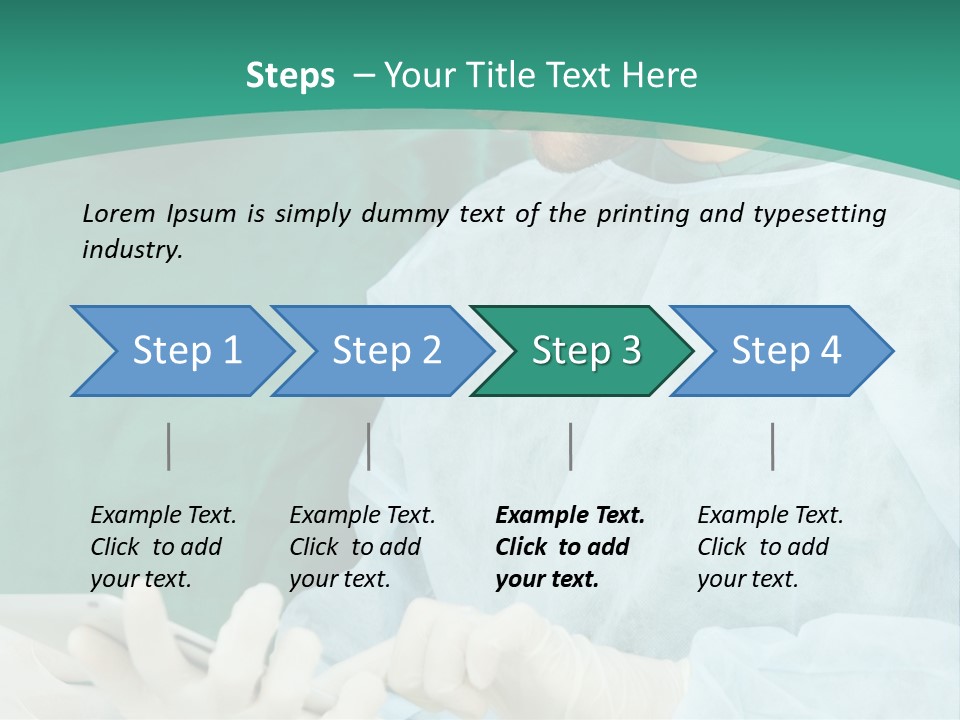 Steps – Your Title Text Here

Lorem Ipsum is simply dummy text of the printing and typesetting industry.

Step 1

Step 2

Step 3

Step 4

Example Text. Click to add your text.

Example Text. Click to add your text.

Example Text. Click to add your text.

Example Text. Click to add your text.